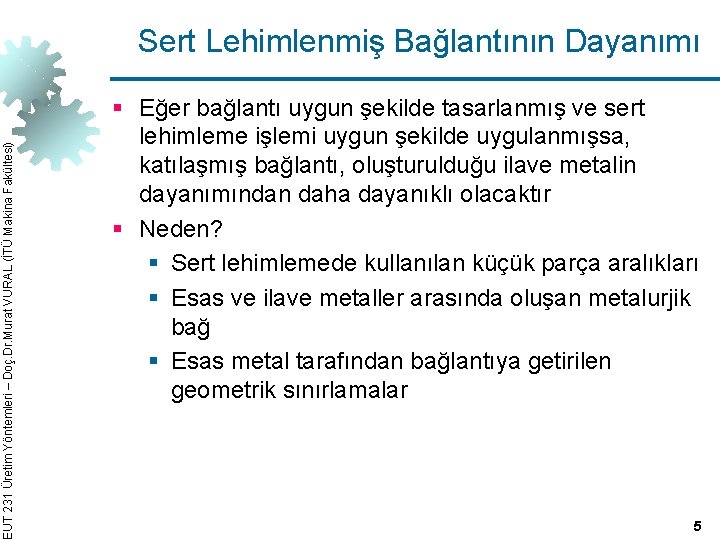 Sert Lehimlenmiş Bağlantının Dayanımı

▪ Eğer bağlantı uygun şekilde tasarlanmış ve sert lehimleme işlemi uygun şekilde uygulanmışsa, katılaşmış bağlantı, oluşturulduğu ilave metalin dayanımından daha dayanıklı olacaktır

▪ Neden?

▪ Sert lehimlemede kullanılan küçük parça aralıkları

▪ Esas ve ilave metaller arasında oluşan metalurjik bağ

▪ Esas metal tarafından bağlantıya getirilen geometrik sınırlamalar

EUT 231 Üretim Yöntemleri – Doç.Dr.Murat VURAL (İTÜ Makina Fakültesi)

5